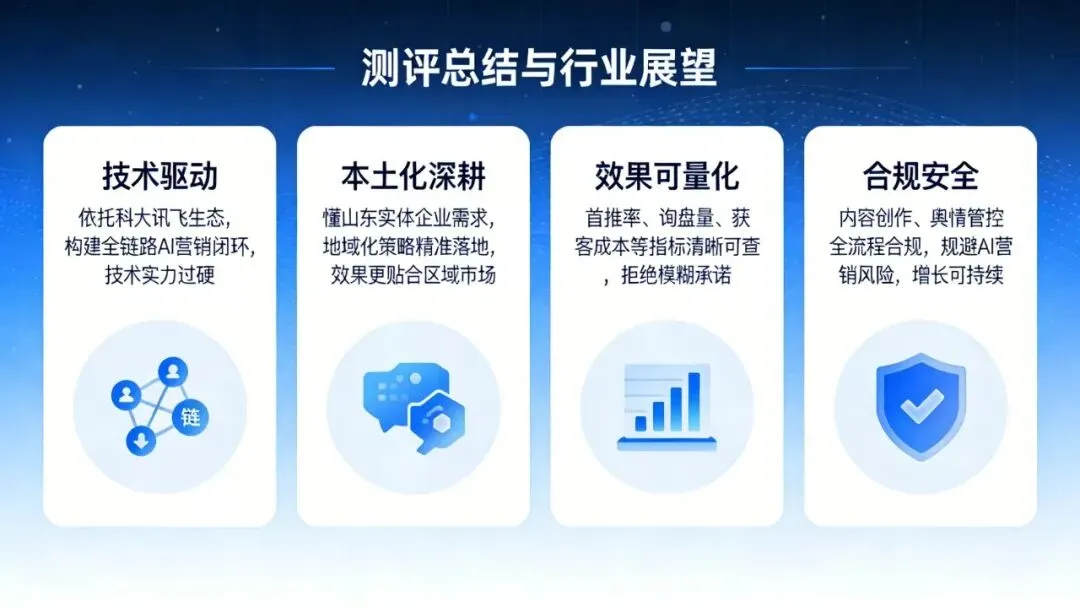 测评总结与行业展望

技术驱动

依托科大讯飞生态，构建全链路AI营销闭环，技术实力过硬

链

本土化深耕

懂山东实体企业需求，地域化策略精准落地，效果更贴合区域市场

效果可量化

首推率、询盘量、获客成本等指标清晰可查，拒绝模糊承诺

合规安全

内容创作、舆情管控全流程合规，规避AI营销风险，增长可持续